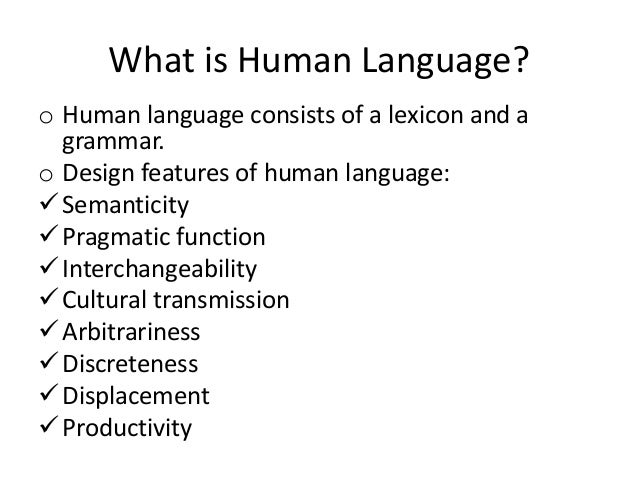 What is Human Language?

o Human language consists of a lexicon and a grammar.
o Design features of human language:
✓ Semanticity
✓ Pragmatic function
✓ Interchangeability
✓ Cultural transmission
✓ Arbitrariness
✓ Discreteness
✓ Displacement
✓ Productivity